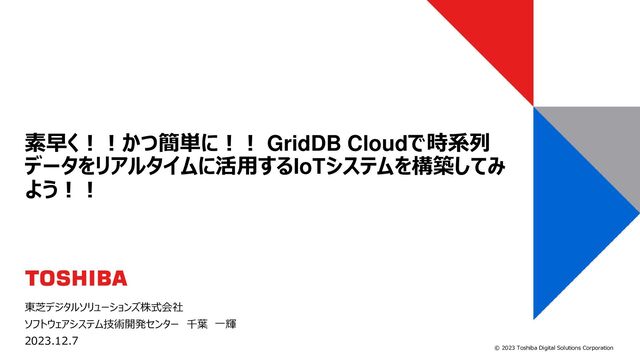 素早く！！かつ簡単に！！ GridDB Cloudで時系列データをリアルタイムに活用するIoTシステムを構築してみよう！！

TOSHIBA

東芝デジタルソリューションズ株式会社
ソフトウェアシステム技術開発センター　千葉　一輝
2023.12.7

© 2023 Toshiba Digital Solutions Corporation